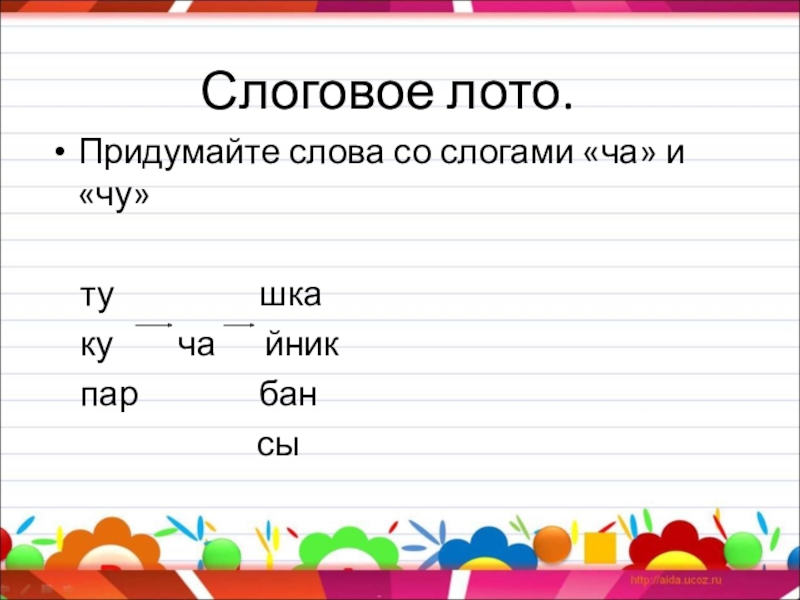 Слоговое лото.

• Придумайте слова со слогами «ча» и «чу»

ту шка
ку ча йник
пар бан
сы

http://aida.ucoz.ru